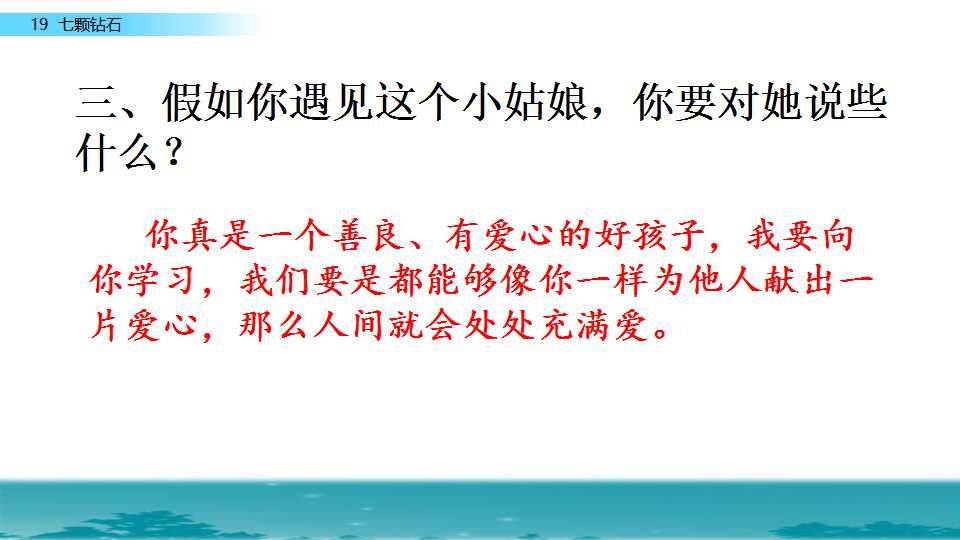 19 七颗钻石

三、假如你遇见这个小姑娘，你要对她说些什么？

你真是一个善良、有爱心的好孩子，我要向你学习，我们要是都能够像你一样为他人献出一片爱心，那么人间就会处处充满爱。